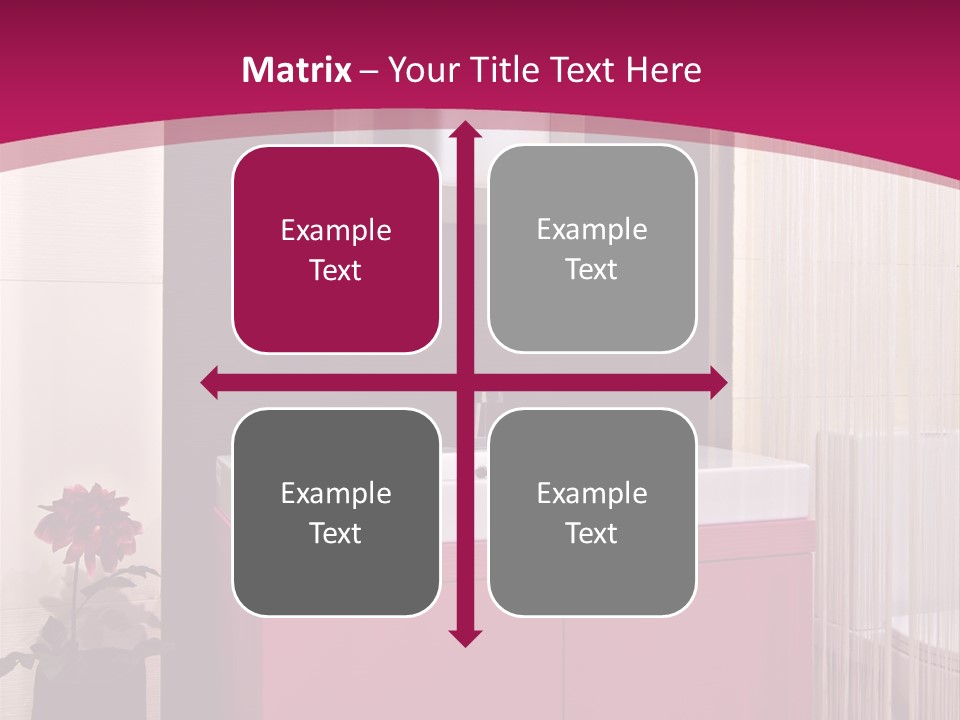 Matrix – Your Title Text Here

Example Text

Example Text

Example Text

Example Text